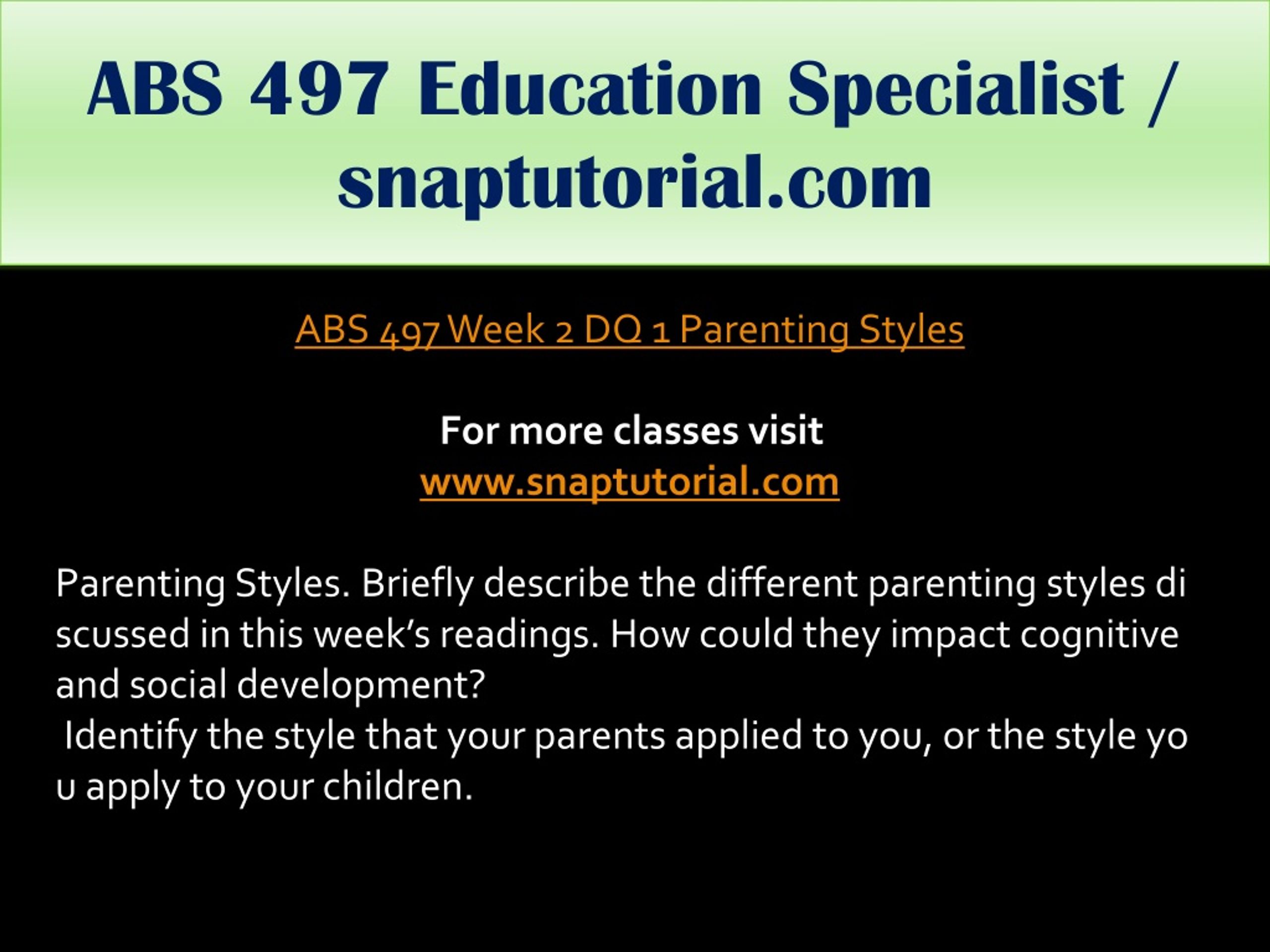 ABS 497 Education Specialist / snaptutorial.com

ABS 497 Week 2 DQ 1 Parenting Styles

For more classes visit
www.snaptutorial.com

Parenting Styles. Briefly describe the different parenting styles di scussed in this week's readings. How could they impact cognitive and social development?
Identify the style that your parents applied to you, or the style yo u apply to your children.